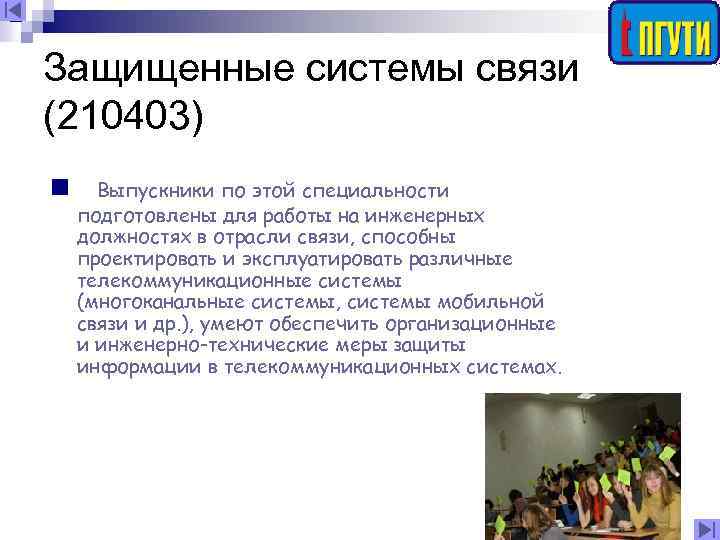 ПГУТИ

Защищенные системы связи (210403)

Выпускники по этой специальности подготовлены для работы на инженерных должностях в отрасли связи, способны проектировать и эксплуатировать различные телекоммуникационные системы (многоканальные системы, системы мобильной связи и др.), умеют обеспечить организационные и инженерно-технические меры защиты информации в телекоммуникационных системах.